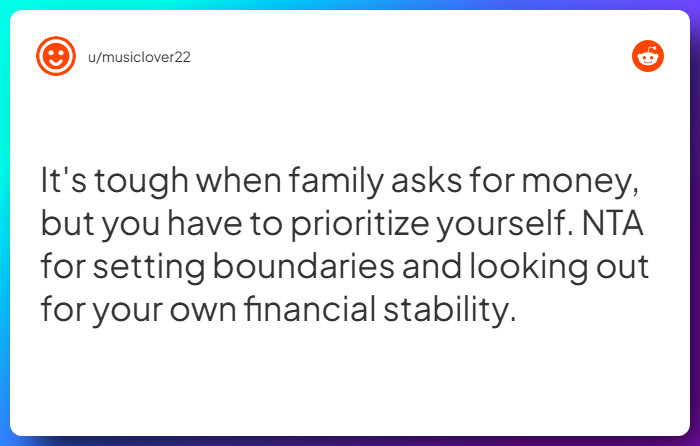 u/musiclover22

It's tough when family asks for money, but you have to prioritize yourself. NTA for setting boundaries and looking out for your own financial stability.